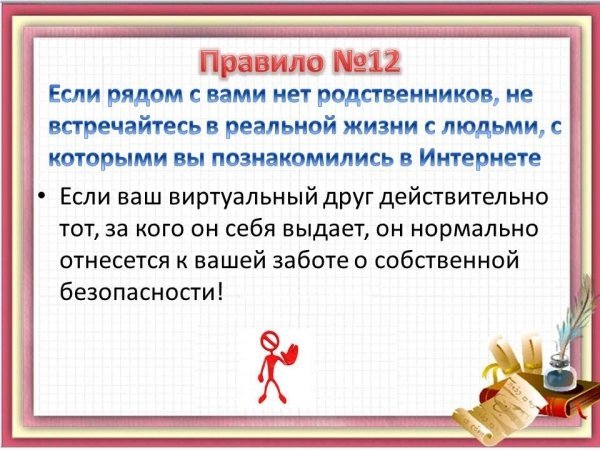 Правило №12

Если рядом с вами нет родственников, не встречайтесь в реальной жизни с людьми, с которыми вы познакомились в Интернете

• Если ваш виртуальный друг действительно тот, за кого он себя выдает, он нормально отнесется к вашей заботе о собственной безопасности!